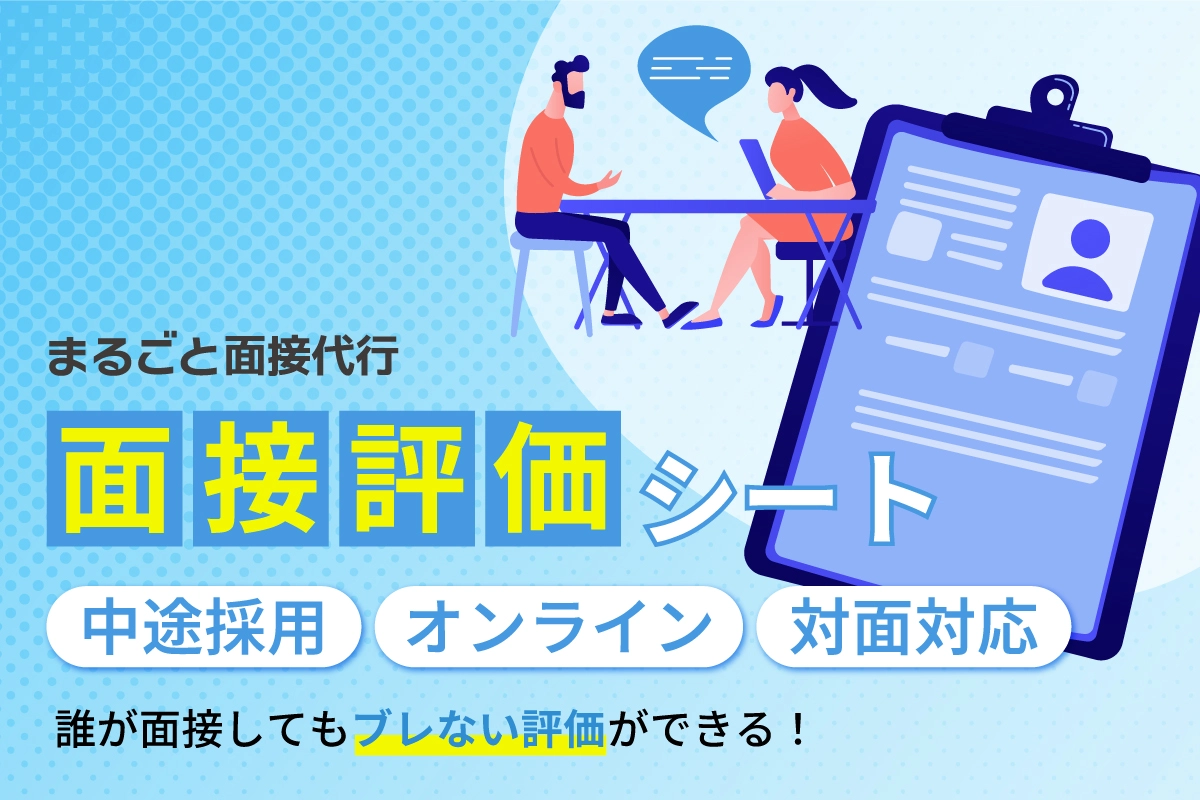 まるごと面接代行

面接評価シート

中途採用 オンライン 対面対応

誰が面接してもブレない評価ができる！